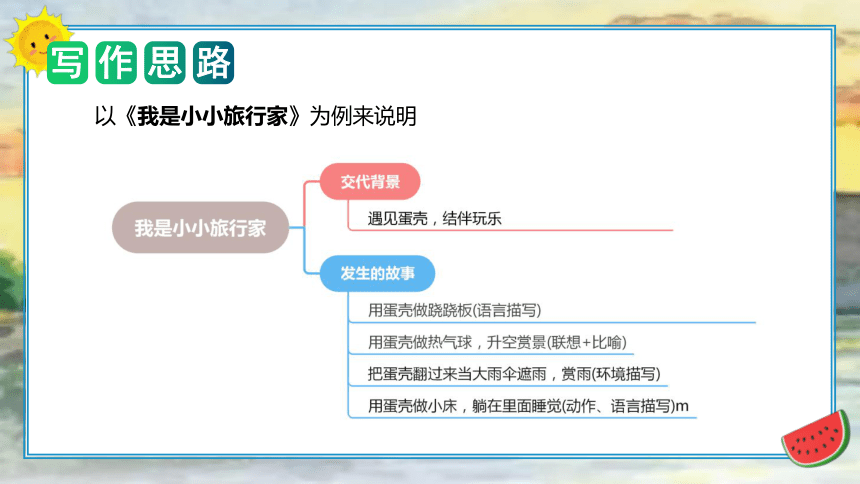 写作思路

以《我是小小旅行家》为例来说明

我是小小旅行家

交代背景

遇见蛋壳，结伴玩乐

发生的故事

用蛋壳做跷跷板(语言描写)

用蛋壳做热气球，升空赏景(联想+比喻)

把蛋壳翻过来当大雨伞遮雨，赏雨(环境描写)

用蛋壳做小床，躺在里面睡觉(动作、语言描写)m